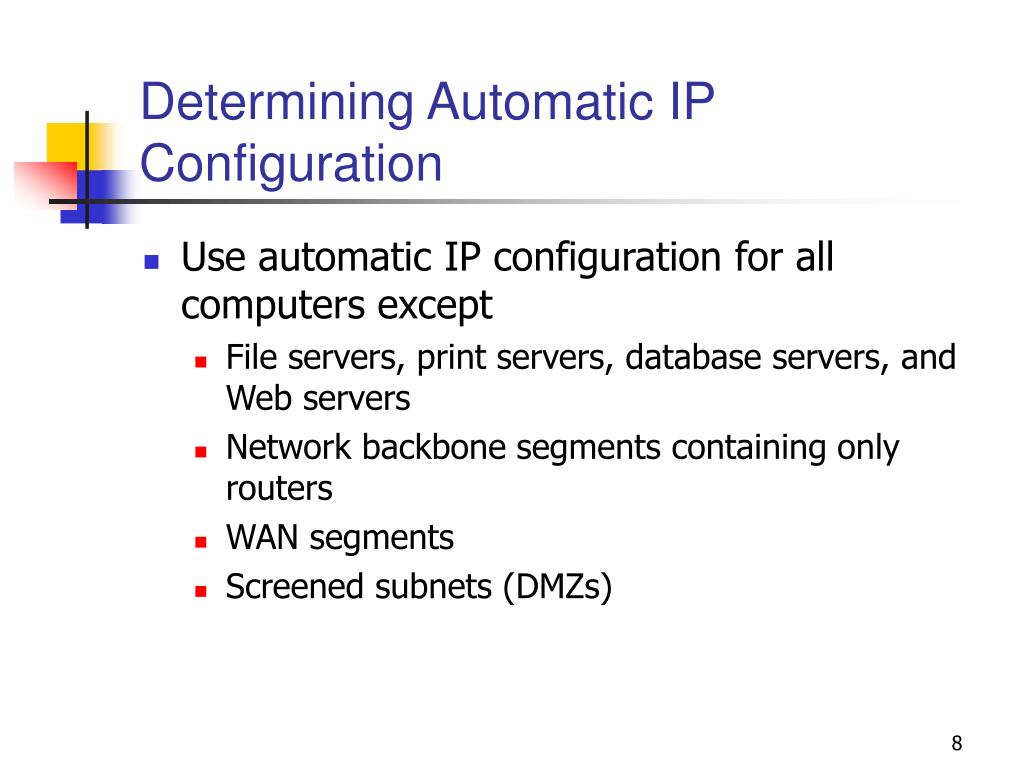 Determining Automatic IP Configuration

Use automatic IP configuration for all computers except

File servers, print servers, database servers, and Web servers

Network backbone segments containing only routers

WAN segments

Screened subnets (DMZs)

8